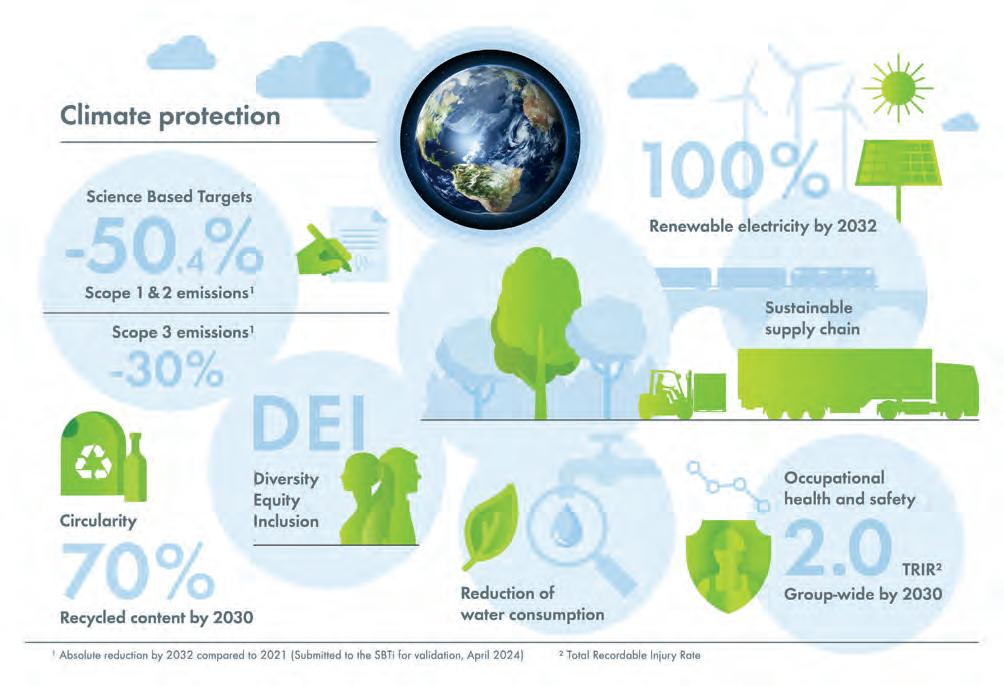 Climate protection

Science Based Targets
-50.4%
Scope 1 & 2 emissions¹

Scope 3 emissions¹
-30%

100%
Renewable electricity by 2032

Sustainable supply chain

DEI
Diversity
Equity
Inclusion

Circularity
70%
Recycled content by 2030

Reduction of water consumption

Occupational health and safety
2.0 TRIR²
Group-wide by 2030

¹ Absolute reduction by 2032 compared to 2021 (Submitted to the SBTi for validation, April 2024)   ² Total Recordable Injury Rate